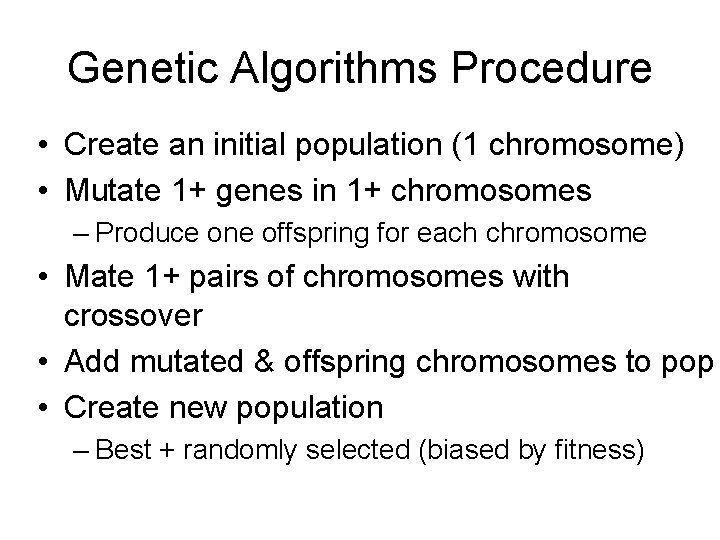 Genetic Algorithms Procedure

• Create an initial population (1 chromosome)
• Mutate 1+ genes in 1+ chromosomes
– Produce one offspring for each chromosome
• Mate 1+ pairs of chromosomes with crossover
• Add mutated & offspring chromosomes to pop
• Create new population
– Best + randomly selected (biased by fitness)